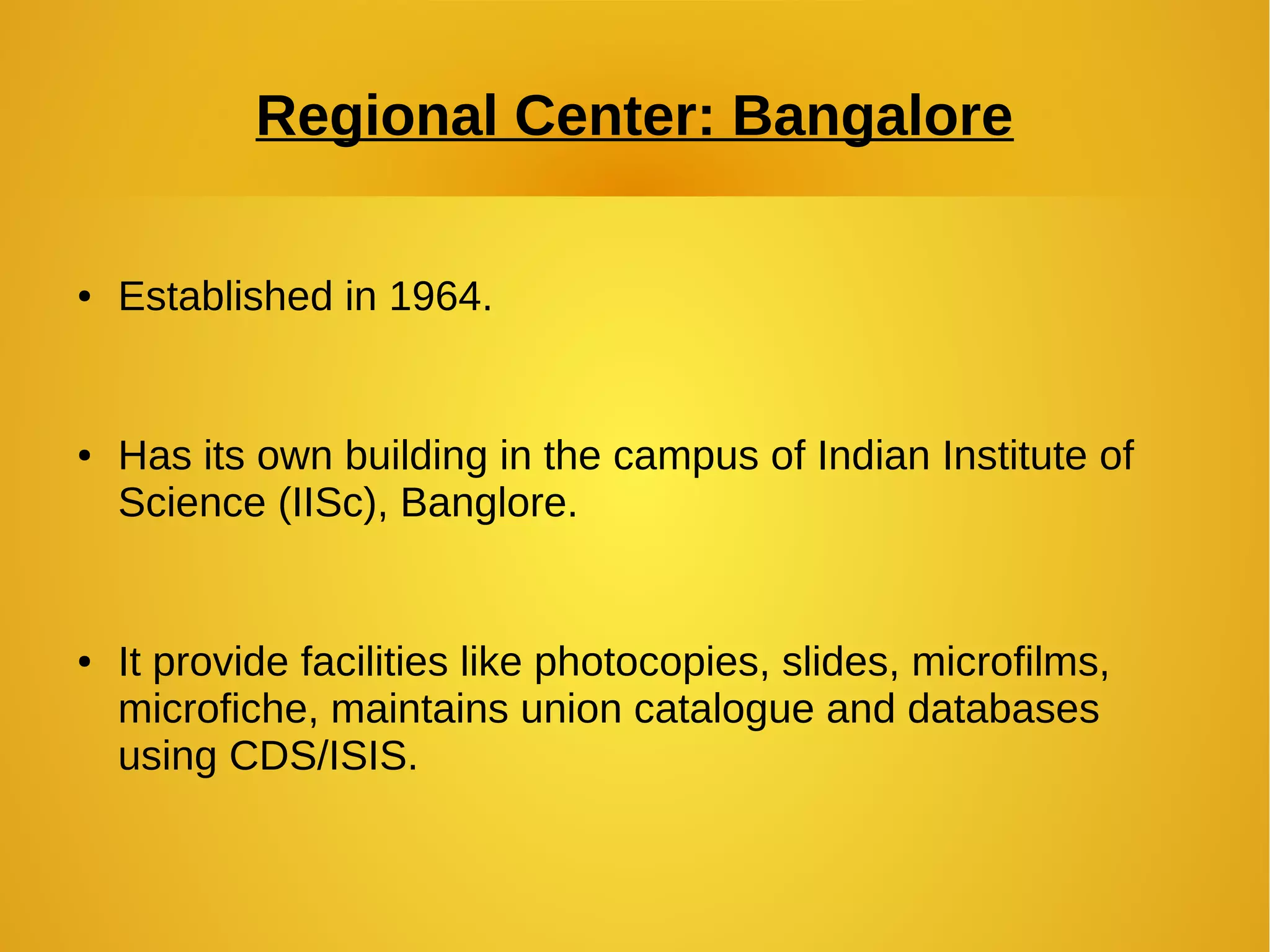 Regional Center: Bangalore

• Established in 1964.

• Has its own building in the campus of Indian Institute of Science (IISc), Banglore.

• It provide facilities like photocopies, slides, microfilms, microfiche, maintains union catalogue and databases using CDS/ISIS.